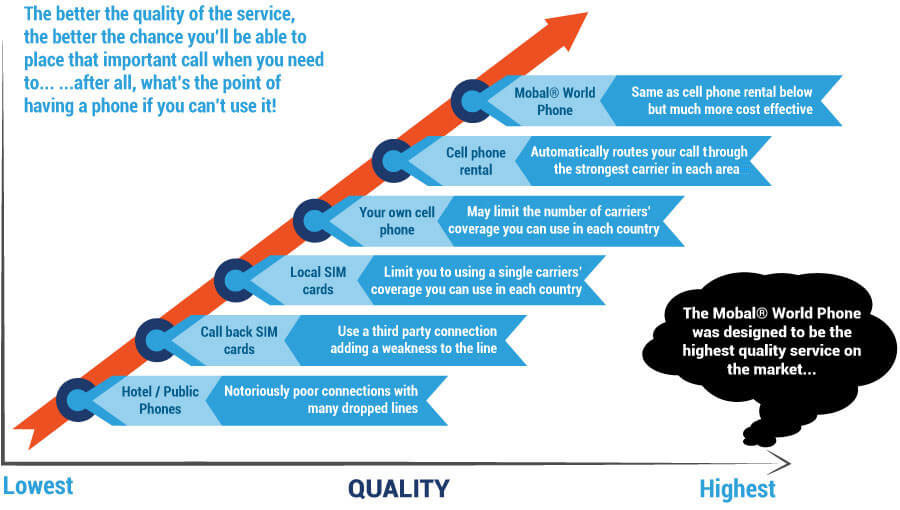 The better the quality of the service, the better the chance you'll be able to place that important call when you need to... ...after all, what's the point of having a phone if you can't use it!

Mobal® World Phone
Same as cell phone rental below but much more cost effective

Cell phone rental
Automatically routes your call through the strongest carrier in each area

Your own cell phone
May limit the number of carriers' coverage you can use in each country

Local SIM cards
Limit you to using a single carriers' coverage you can use in each country

Call back SIM cards
Use a third party connection adding a weakness to the line

Hotel / Public Phones
Notoriously poor connections with many dropped lines

The Mobal® World Phone was designed to be the highest quality service on the market...

Lowest
QUALITY
Highest